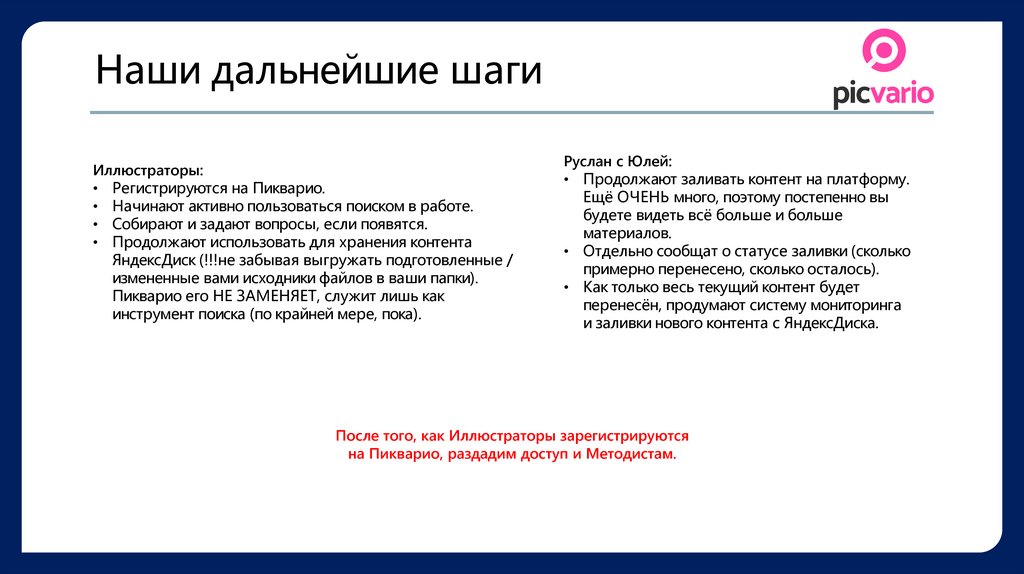 Наши дальнейшие шаги

picvario

Иллюстраторы:
• Регистрируются на Пикварио.
• Начинают активно пользоваться поиском в работе.
• Собирают и задают вопросы, если появятся.
• Продолжают использовать для хранения контента ЯндексДиск (!!!не забывая выгружать подготовленные / измененные вами исходники файлов в ваши папки). Пикварио его НЕ ЗАМЕНЯЕТ, служит лишь как инструмент поиска (по крайней мере, пока).

Руслан с Юлей:
• Продолжают заливать контент на платформу. Ещё ОЧЕНЬ много, поэтому постепенно вы будете видеть всё больше и больше материалов.
• Отдельно сообщат о статусе заливки (сколько примерно перенесено, сколько осталось).
• Как только весь текущий контент будет перенесён, продумают систему мониторинга и заливки нового контента с ЯндексДиска.

После того, как Иллюстраторы зарегистрируются на Пикварио, раздадим доступ и Методистам.